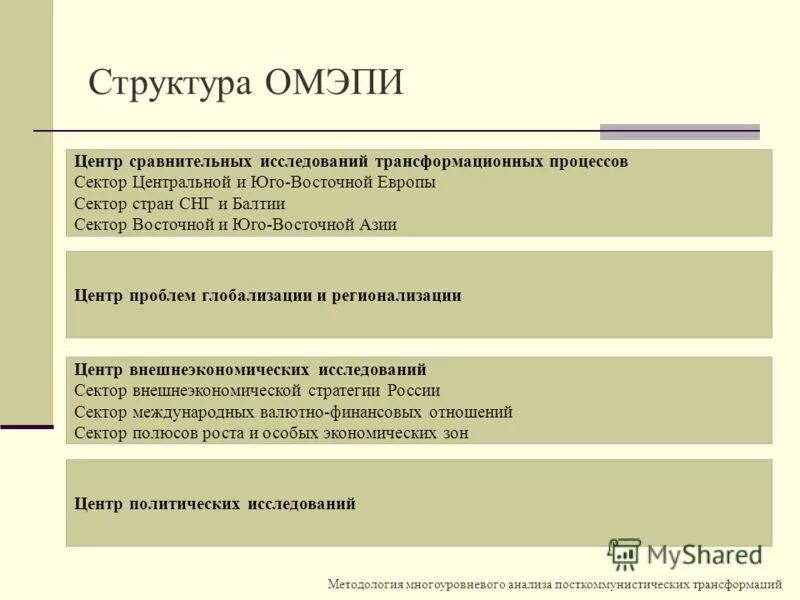 Структура ОМЭПИ

Центр сравнительных исследований трансформационных процессов
Сектор Центральной и Юго-Восточной Европы
Сектор стран СНГ и Балтии
Сектор Восточной и Юго-Восточной Азии

Центр проблем глобализации и регионализации

Центр внешнеэкономических исследований
Сектор внешнеэкономической стратегии России
Сектор международных валютно-финансовых отношений
Сектор полюсов роста и особых экономических зон

Центр политических исследований

MyShared

Методология многоуровневого анализа посткоммунистических трансформаций